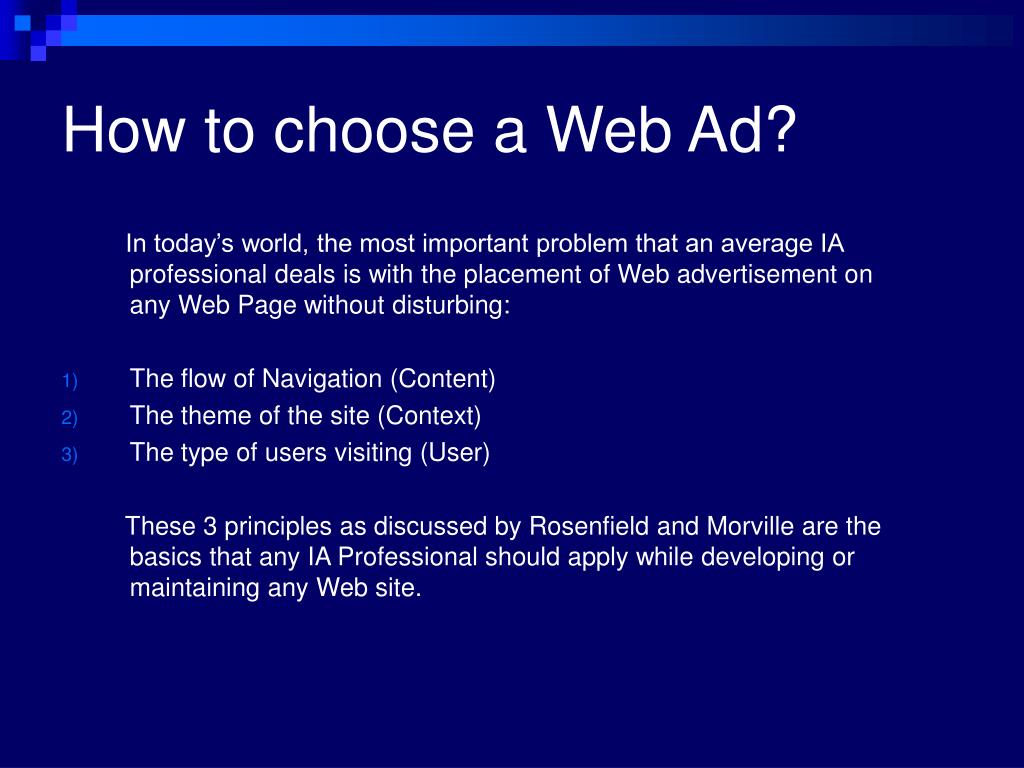 How to choose a Web Ad?

In today’s world, the most important problem that an average IA professional deals is with the placement of Web advertisement on any Web Page without disturbing:

1) The flow of Navigation (Content)
2) The theme of the site (Context)
3) The type of users visiting (User)

These 3 principles as discussed by Rosenfield and Morville are the basics that any IA Professional should apply while developing or maintaining any Web site.